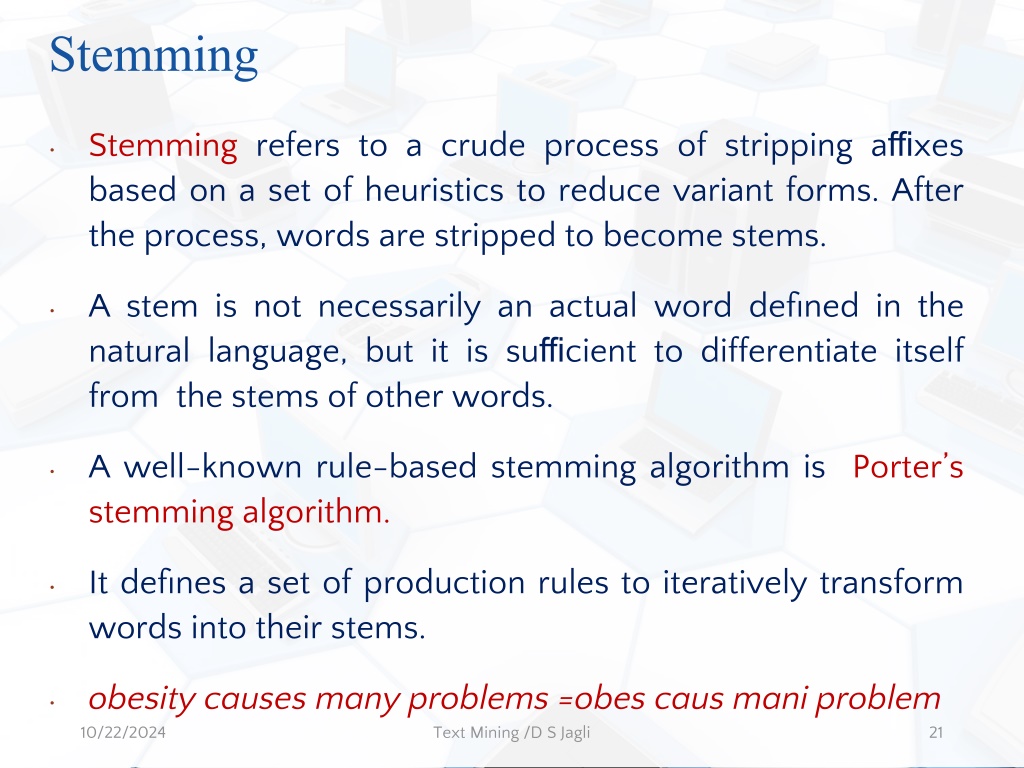 Stemming

• Stemming refers to a crude process of stripping affixes based on a set of heuristics to reduce variant forms. After the process, words are stripped to become stems.

• A stem is not necessarily an actual word defined in the natural language, but it is sufficient to differentiate itself from the stems of other words.

• A well-known rule-based stemming algorithm is Porter's stemming algorithm.

• It defines a set of production rules to iteratively transform words into their stems.

• obesity causes many problems =obes caus mani problem

10/22/2024

Text Mining /D S Jagli

21